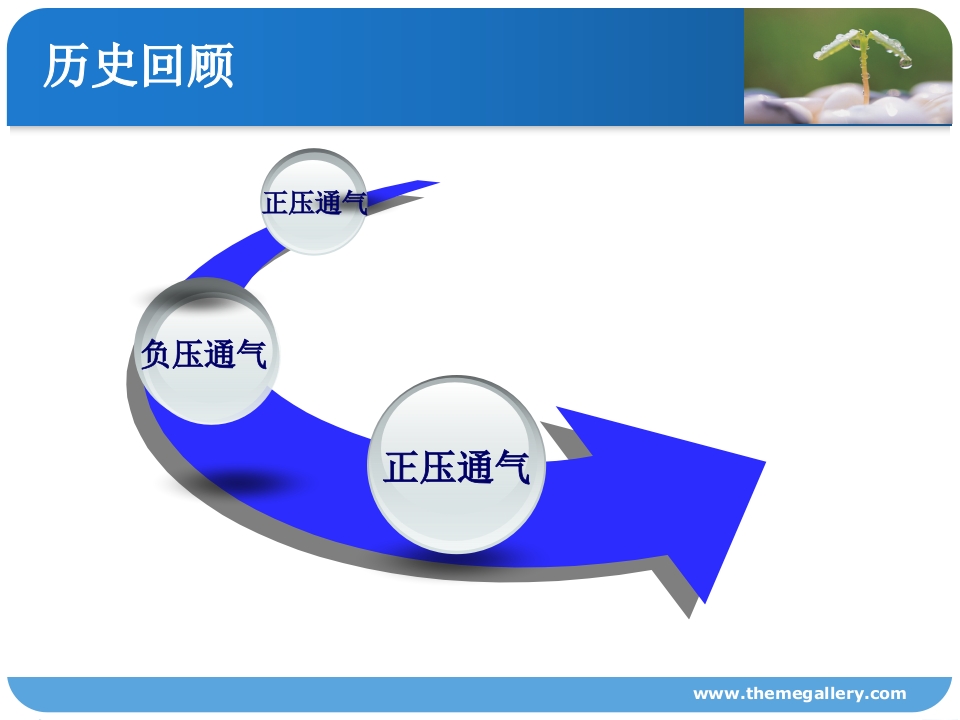 历史回顾

正压通气

负压通气

正压通气

www.themegallery.com